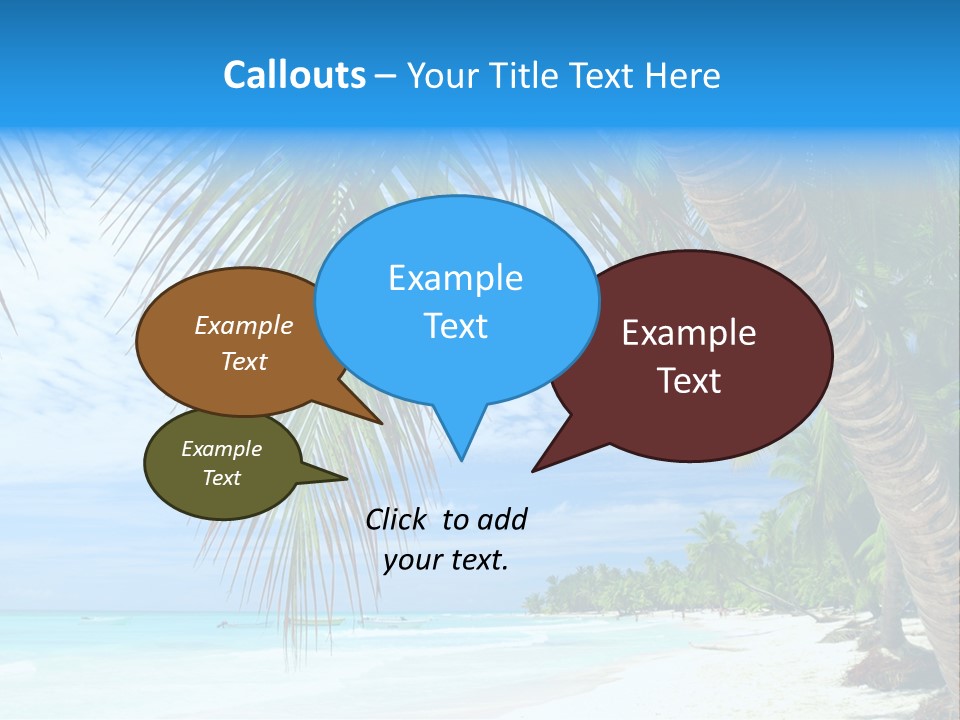 Callouts – Your Title Text Here

Example Text

Example Text

Example Text

Example Text

Click to add your text.